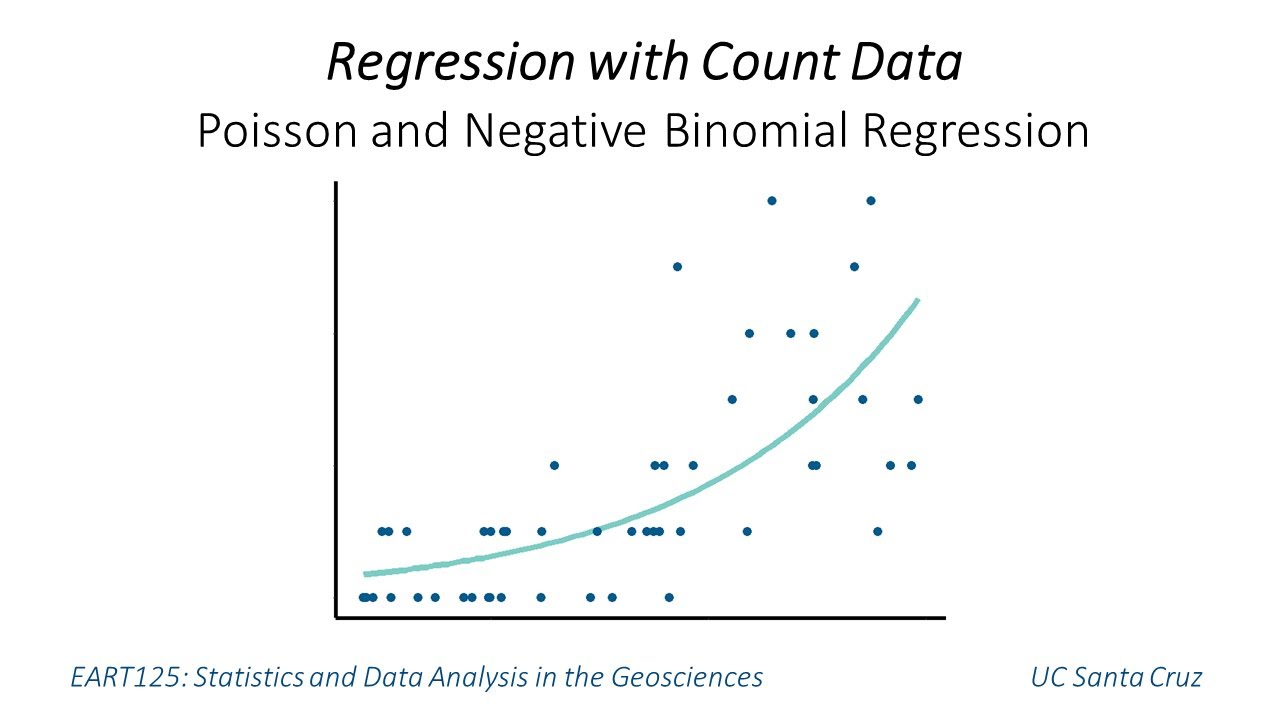 Regression with Count Data

Poisson and Negative Binomial Regression

EART125: Statistics and Data Analysis in the Geosciences

UC Santa Cruz